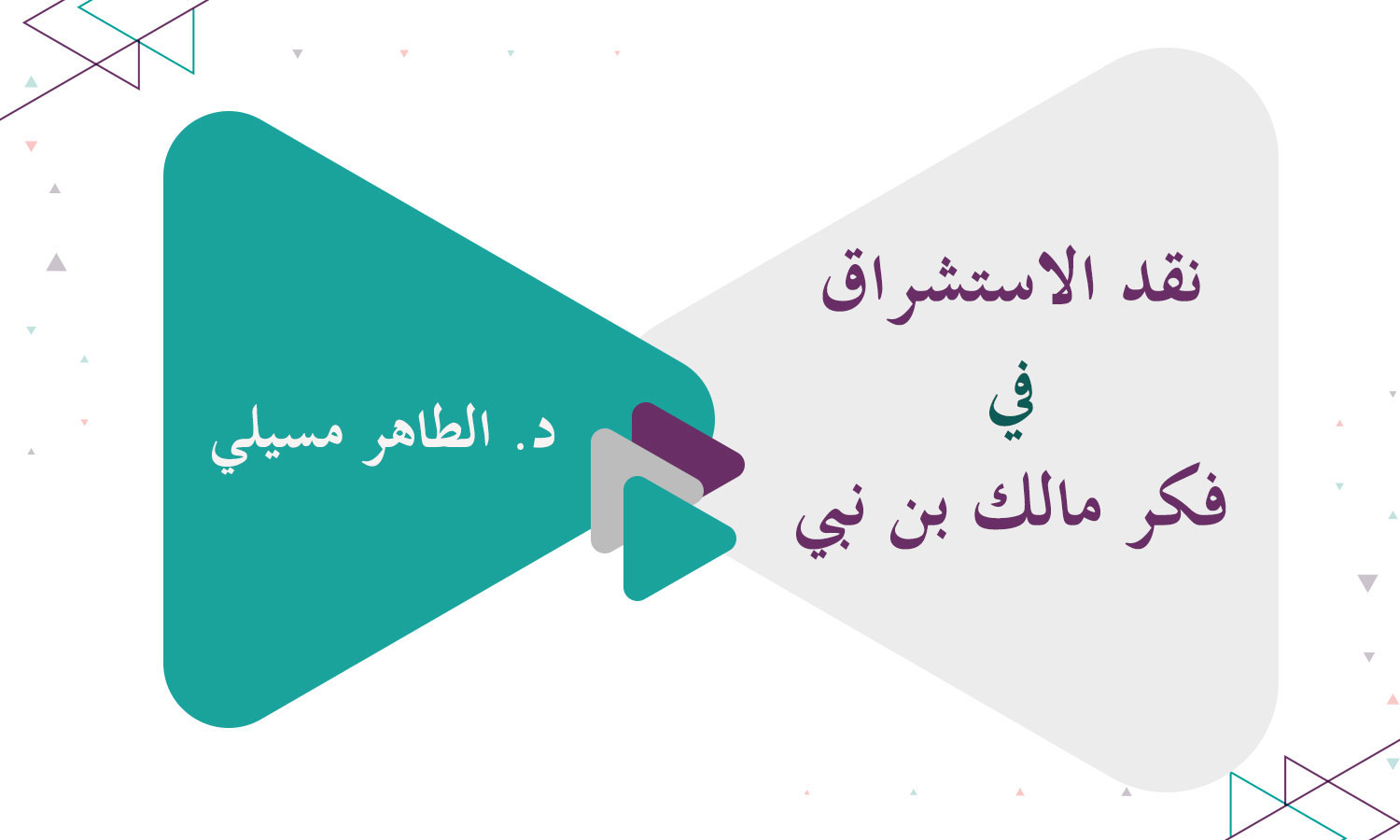 نقد الاستشراق
في
فكر مالك بن نبي

د. الطاهر مسيلي